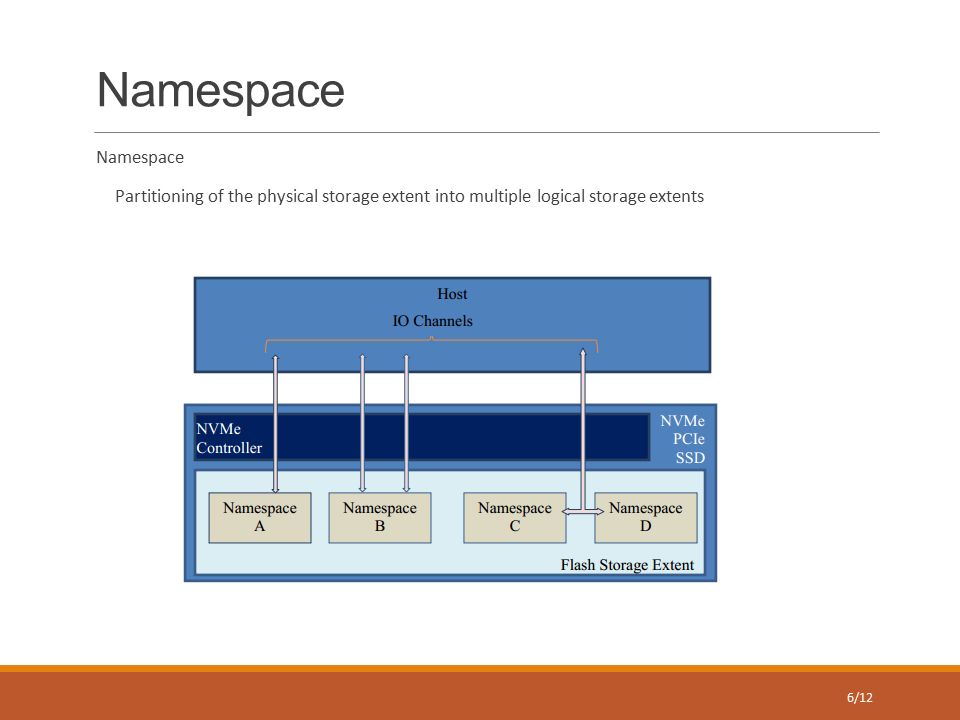 Namespace

Namespace

Partitioning of the physical storage extent into multiple logical storage extents

Host

IO Channels

NVMe Controller

NVMe PCIe SSD

Namespace A

Namespace B

Namespace C

Namespace D

Flash Storage Extent

6/12